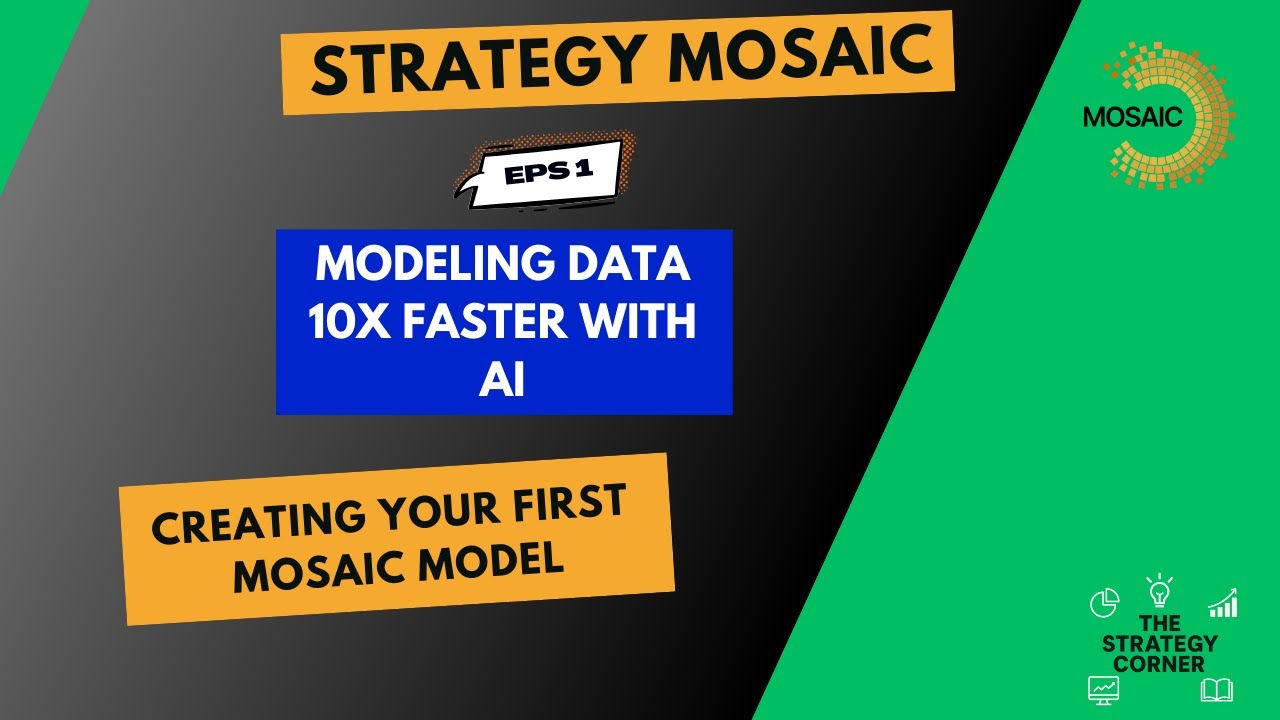 STRATEGY MOSAIC

MOSAIC

EPS 1

MODELING DATA 10X FASTER WITH AI

CREATING YOUR FIRST MOSAIC MODEL

THE STRATEGY CORNER